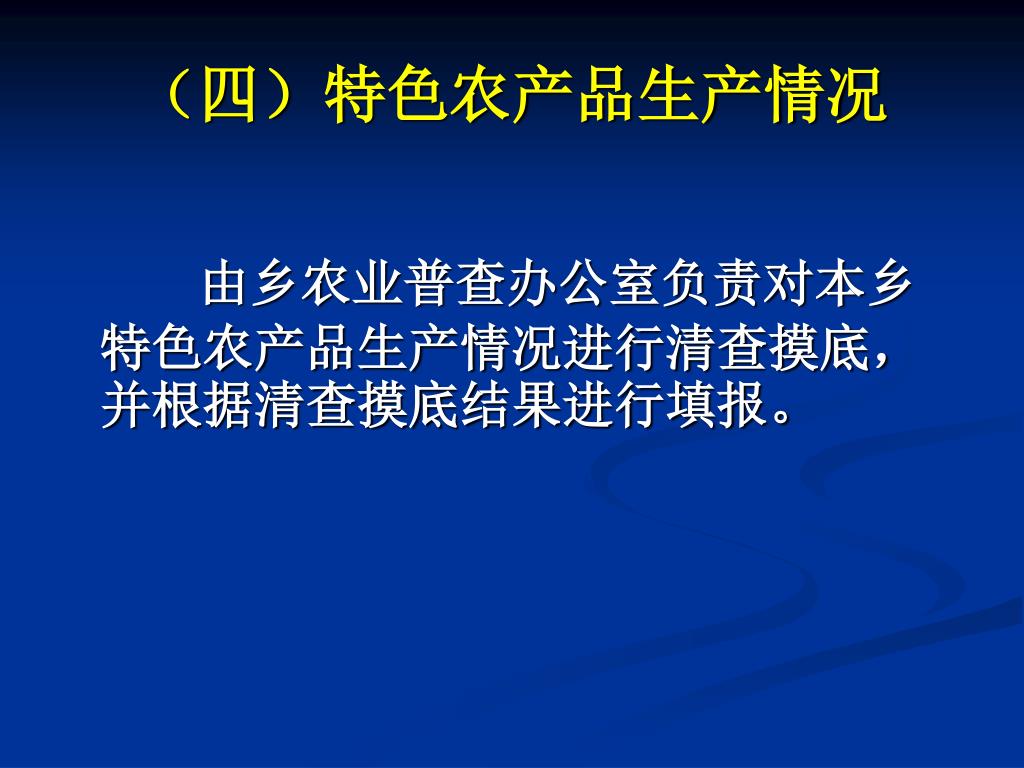 （四）特色农产品生产情况

由乡农业普查办公室负责对本乡特色农产品生产情况进行清查摸底，并根据清查摸底结果进行填报。